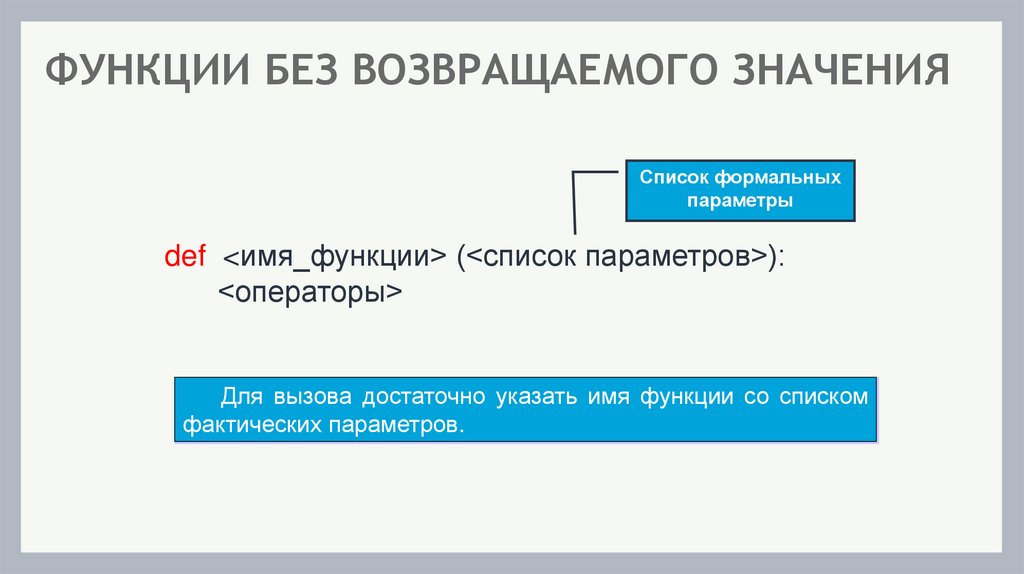 ФУНКЦИИ БЕЗ ВОЗВРАЩАЕМОГО ЗНАЧЕНИЯ

Список формальных параметры

def <имя_функции> (<список параметров>):
<операторы>

Для вызова достаточно указать имя функции со списком фактических параметров.